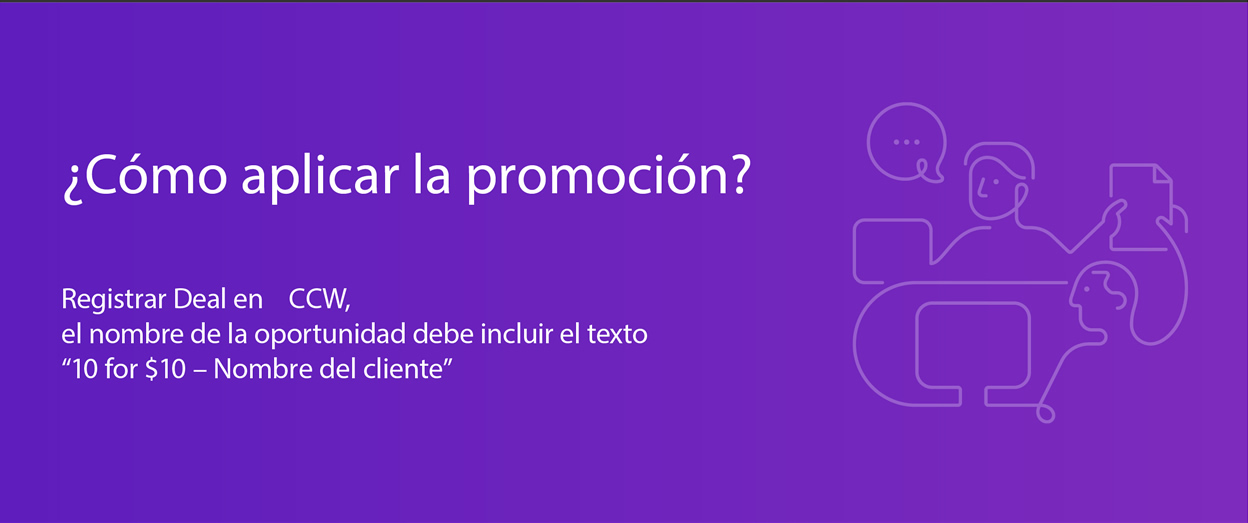 ¿Cómo aplicar la promoción?

Registrar Deal en CCW,
el nombre de la oportunidad debe incluir el texto
“10 for \$10 – Nombre del cliente”